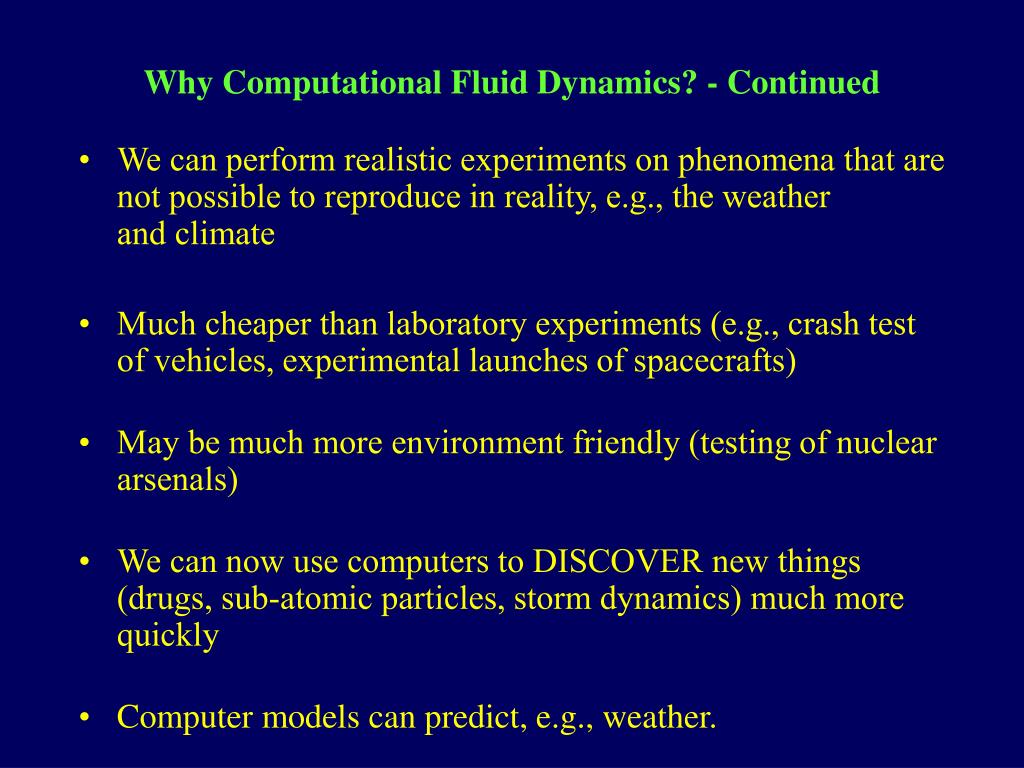 Why Computational Fluid Dynamics? - Continued

• We can perform realistic experiments on phenomena that are not possible to reproduce in reality, e.g., the weather and climate

• Much cheaper than laboratory experiments (e.g., crash test of vehicles, experimental launches of spacecrafts)

• May be much more environment friendly (testing of nuclear arsenals)

• We can now use computers to DISCOVER new things (drugs, sub-atomic particles, storm dynamics) much more quickly

• Computer models can predict, e.g., weather.